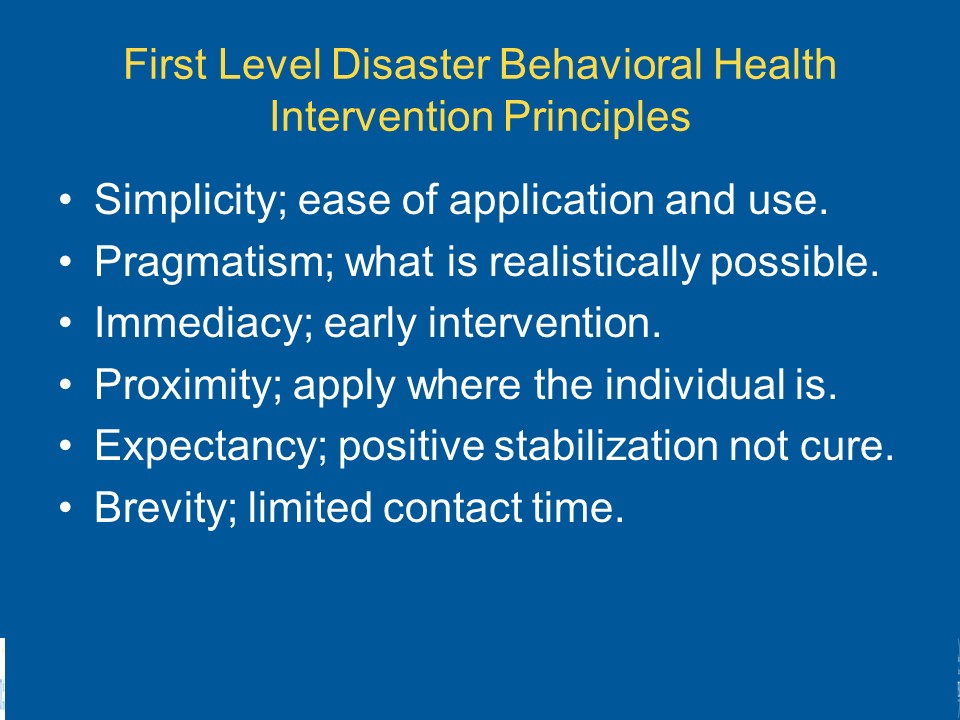 First Level Disaster Behavioral Health Intervention Principles

• Simplicity; ease of application and use.
• Pragmatism; what is realistically possible.
• Immediacy; early intervention.
• Proximity; apply where the individual is.
• Expectancy; positive stabilization not cure.
• Brevity; limited contact time.